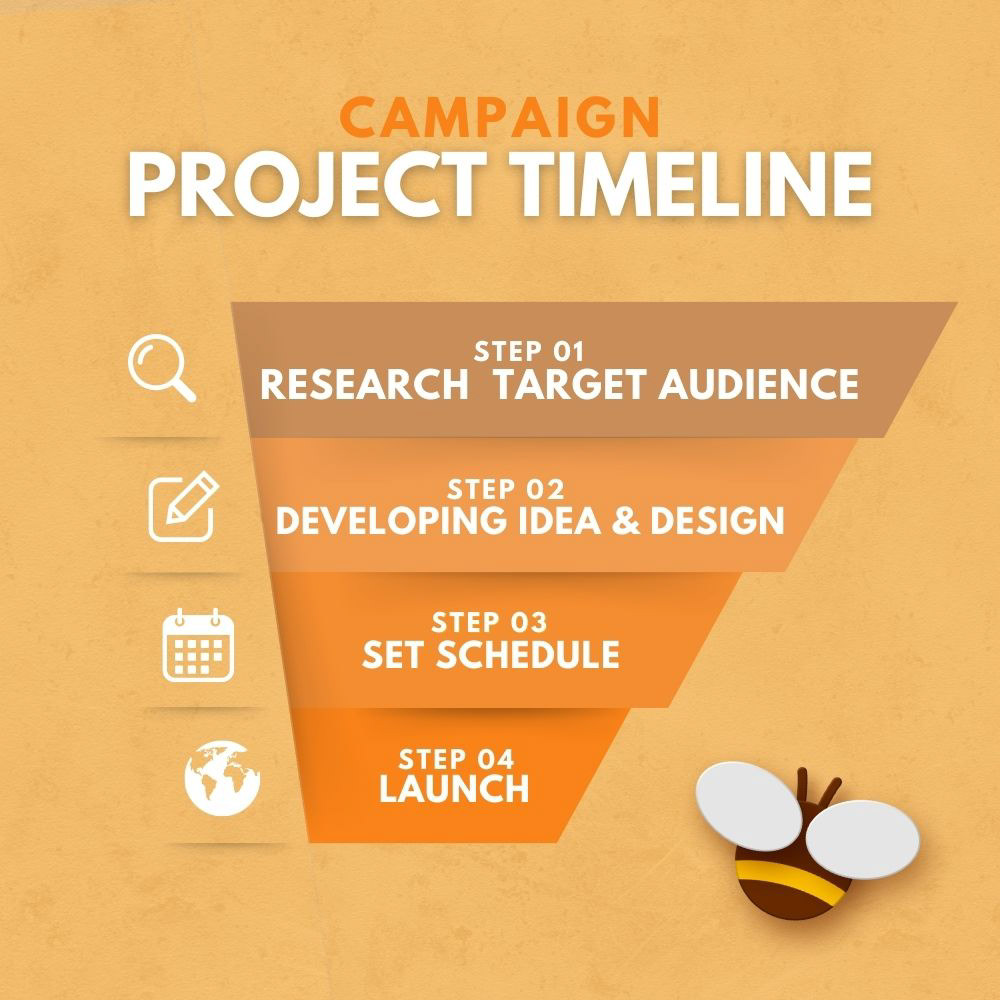 CAMPAIGN
PROJECT TIMELINE

STEP 01
RESEARCH TARGET AUDIENCE

STEP 02
DEVELOPING IDEA & DESIGN

STEP 03
SET SCHEDULE

STEP 04
LAUNCH